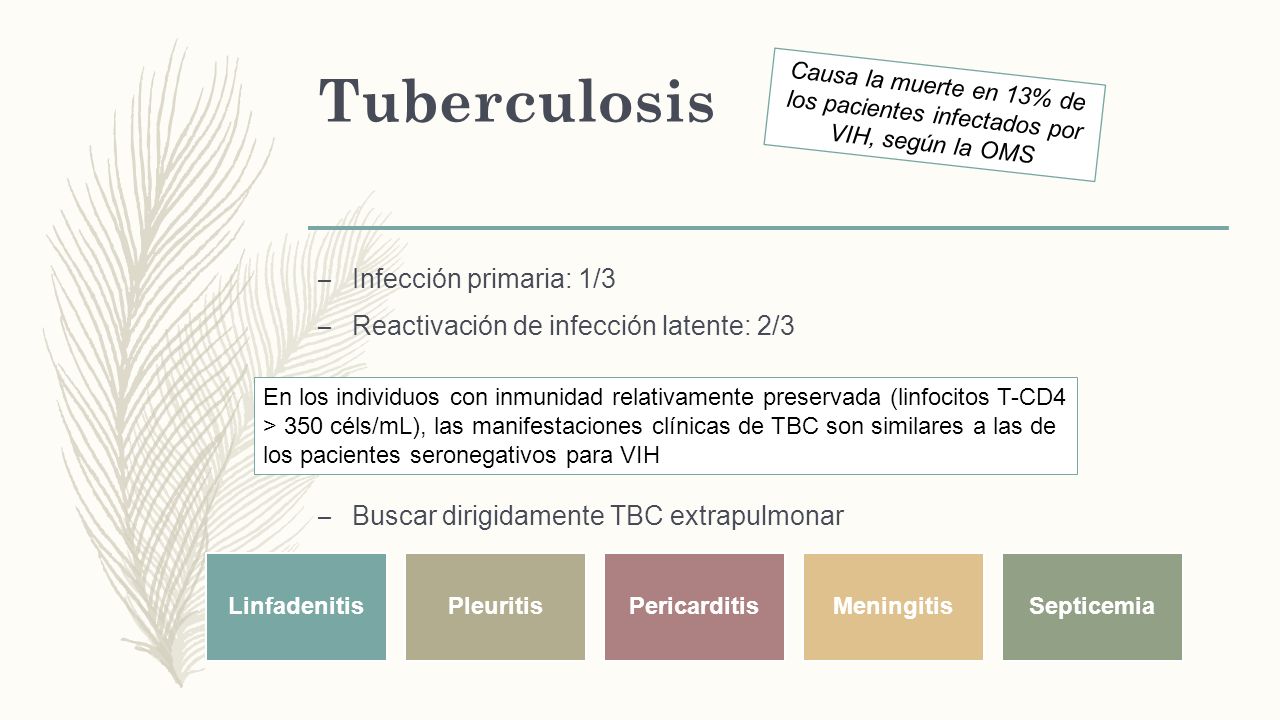 Tuberculosis

Causa la muerte en 13% de los pacientes infectados por VIH, según la OMS

– Infección primaria: 1/3
– Reactivación de infección latente: 2/3

En los individuos con inmunidad relativamente preservada (linfocitos T-CD4 > 350 céls/mL), las manifestaciones clínicas de TBC son similares a las de los pacientes seronegativos para VIH

– Buscar dirigidamente TBC extrapulmonar

Linfadenitis

Pleuritis

Pericarditis

Meningitis

Septicemia